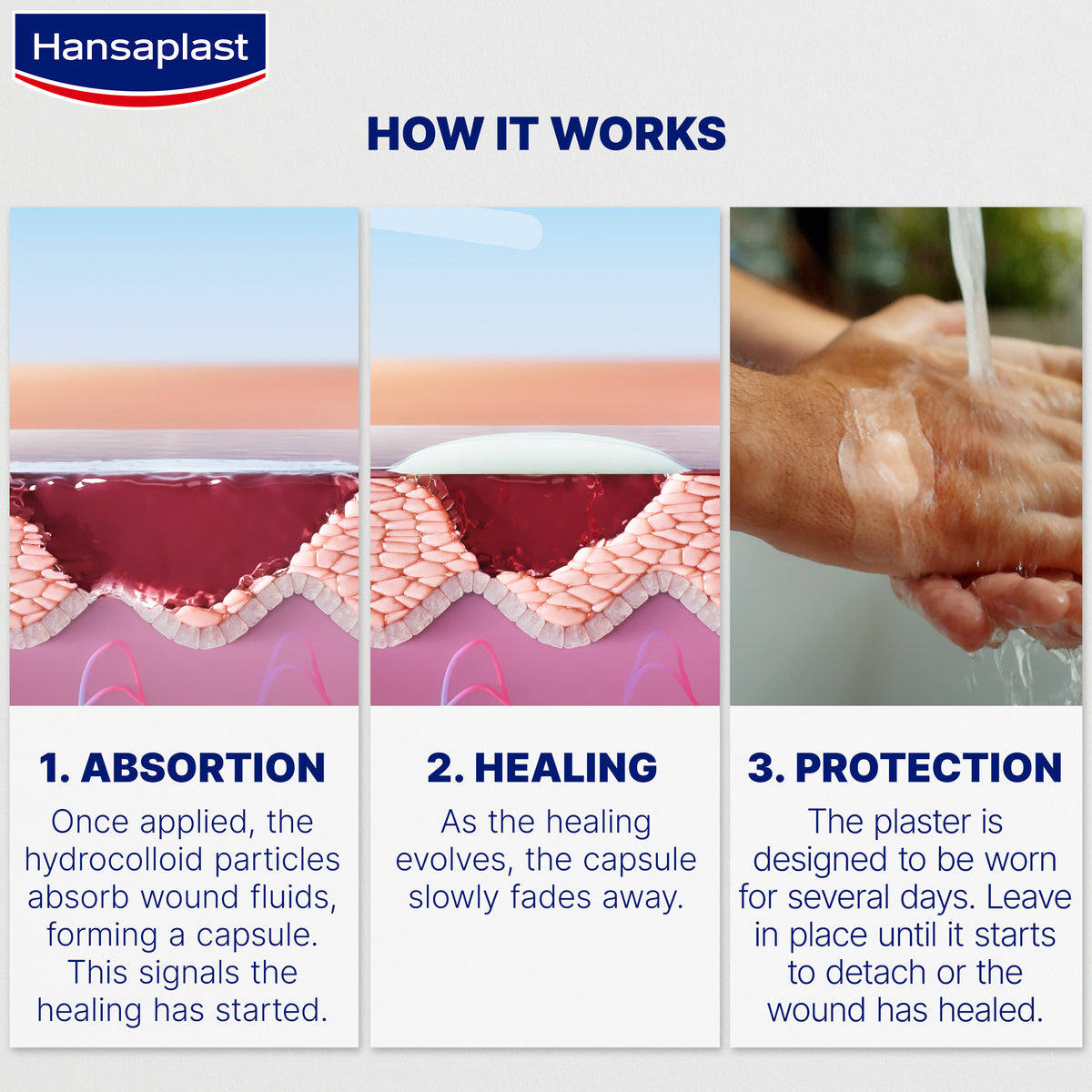 Hansaplast

HOW IT WORKS

1. ABSORTION
Once applied, the hydrocolloid particles absorb wound fluids, forming a capsule. This signals the healing has started.

2. HEALING
As the healing evolves, the capsule slowly fades away.

3. PROTECTION
The plaster is designed to be worn for several days. Leave in place until it starts to detach or the wound has healed.